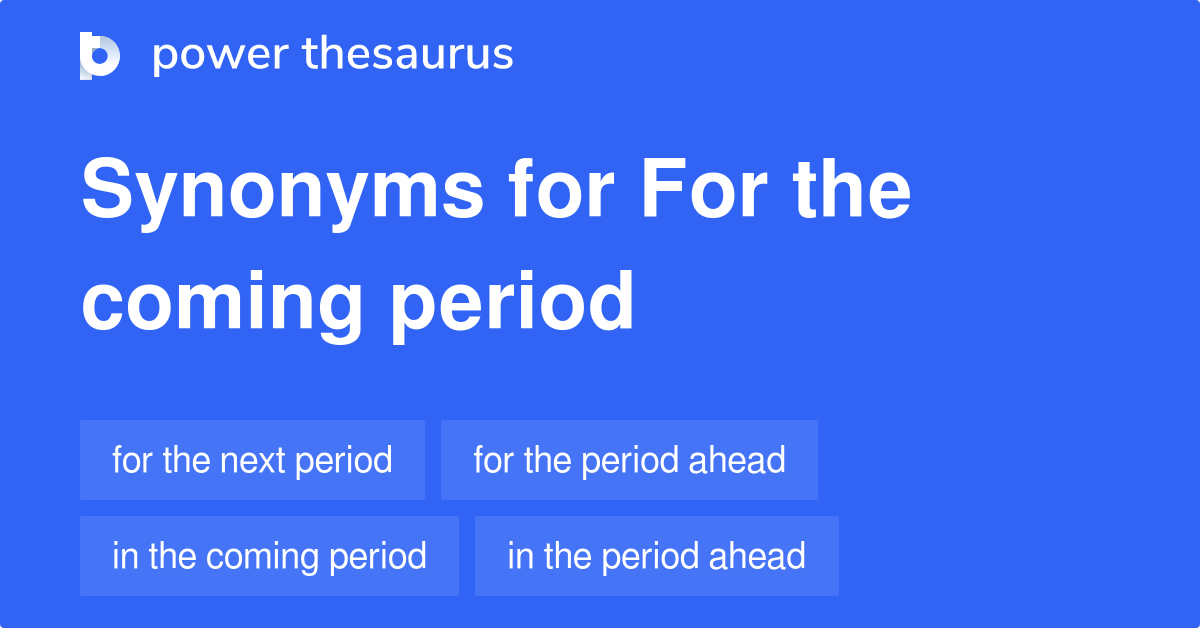 power thesaurus

Synonyms for For the coming period

for the next period

for the period ahead

in the coming period

in the period ahead